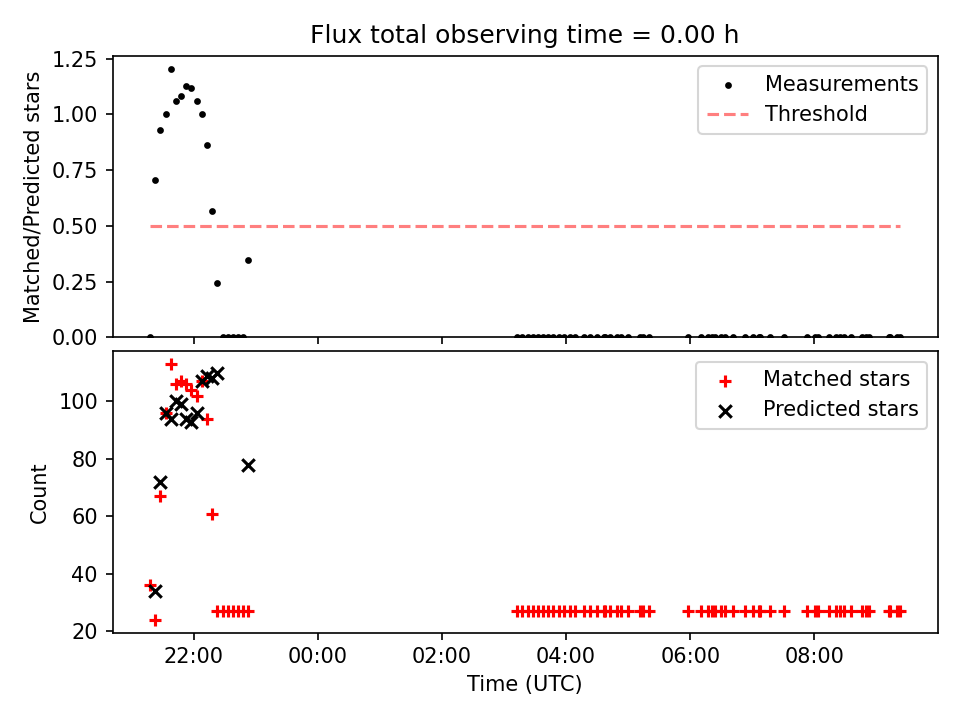 Flux total observing time = 0.00 h

Matched/Predicted stars

1.25
1.00
0.75
0.50
0.25
0.00

Measurements
Threshold

Count

100
80
60
40
20

Matched stars
Predicted stars

22:00
00:00
02:00
04:00
06:00
08:00

Time (UTC)